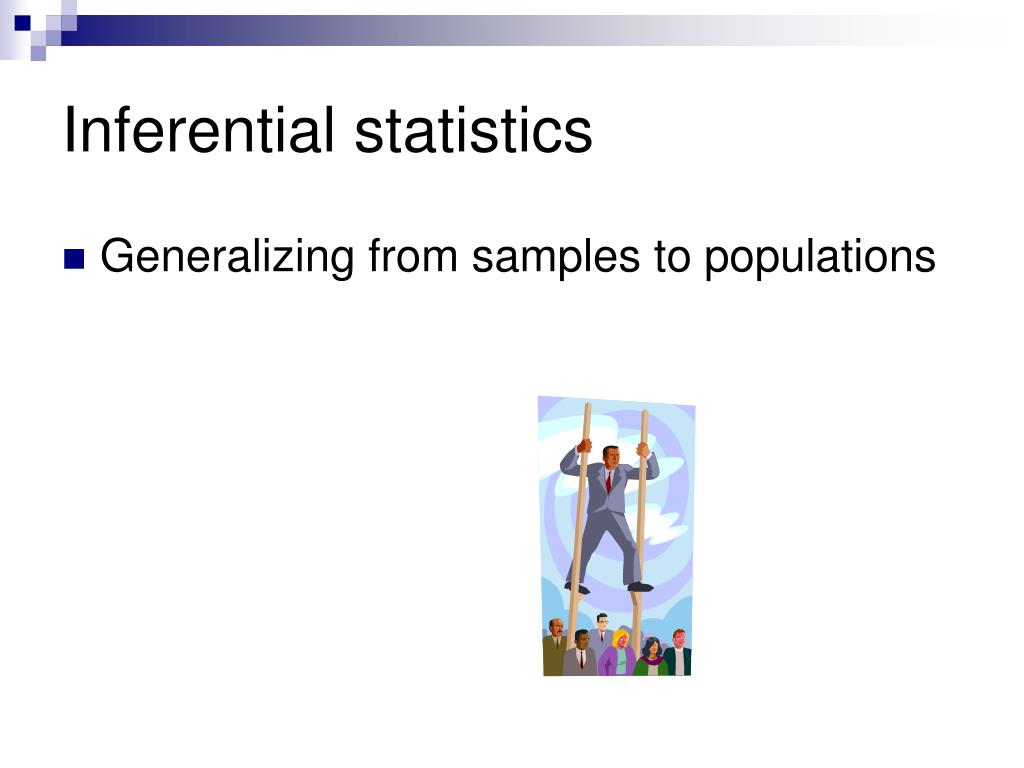 Inferential statistics

Generalizing from samples to populations